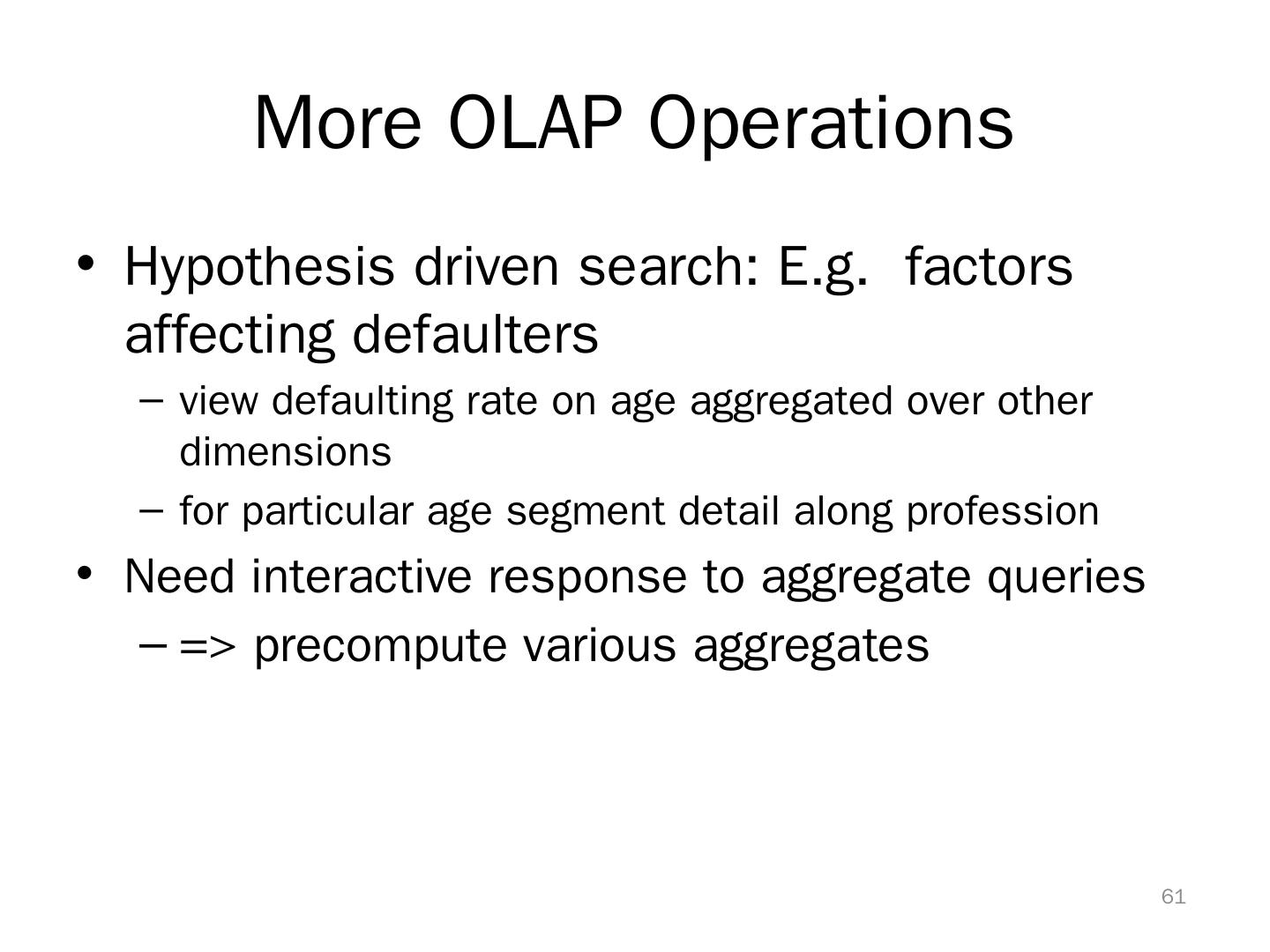 More OLAP Operations

• Hypothesis driven search: E.g. factors affecting defaulters

– view defaulting rate on age aggregated over other dimensions

– for particular age segment detail along profession

• Need interactive response to aggregate queries

– => precompute various aggregates

61